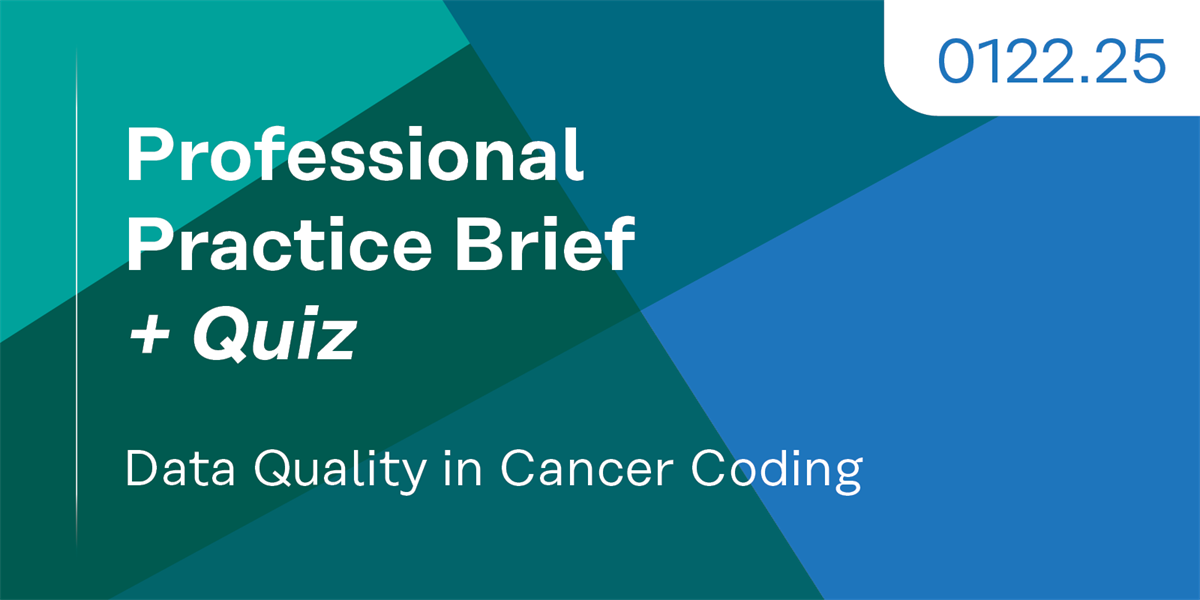 0122.25

Professional Practice Brief + Quiz

Data Quality in Cancer Coding